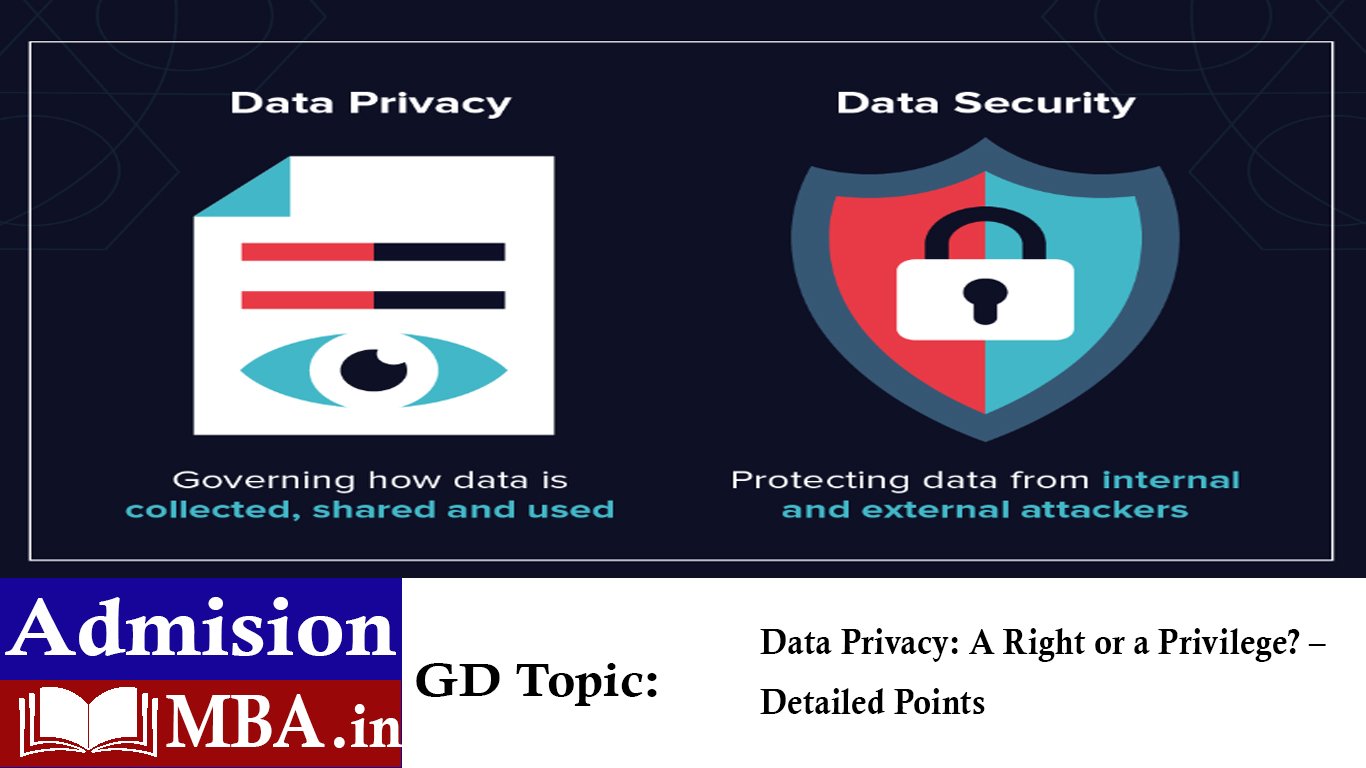 Data Privacy

Governing how data is collected, shared and used

Data Security

Protecting data from internal and external attackers

Admision MBA.in

GD Topic:

Data Privacy: A Right or a Privilege? – Detailed Points